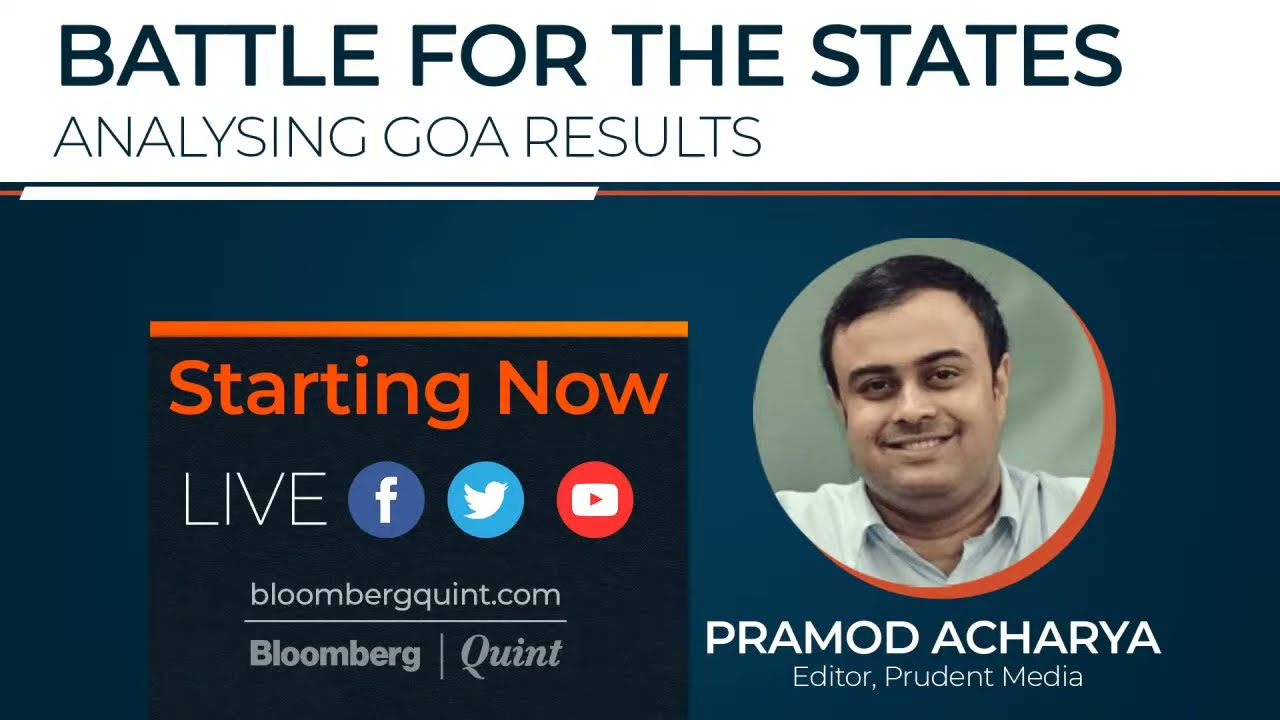 BATTLE FOR THE STATES
ANALYSING GOA RESULTS

Starting Now

LIVE

bloombergquint.com

Bloomberg | Quint

PRAMOD ACHARYA
Editor, Prudent Media